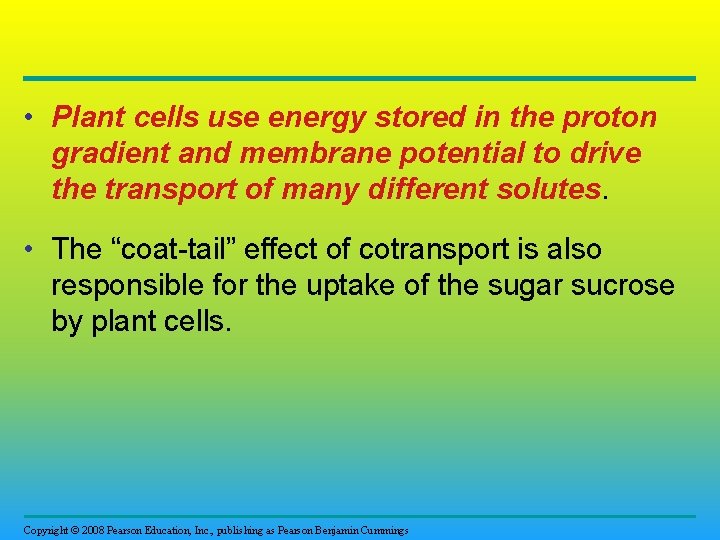 • Plant cells use energy stored in the proton gradient and membrane potential to drive the transport of many different solutes.

• The “coat-tail” effect of cotransport is also responsible for the uptake of the sugar sucrose by plant cells.

Copyright © 2008 Pearson Education, Inc., publishing as Pearson Benjamin Cummings